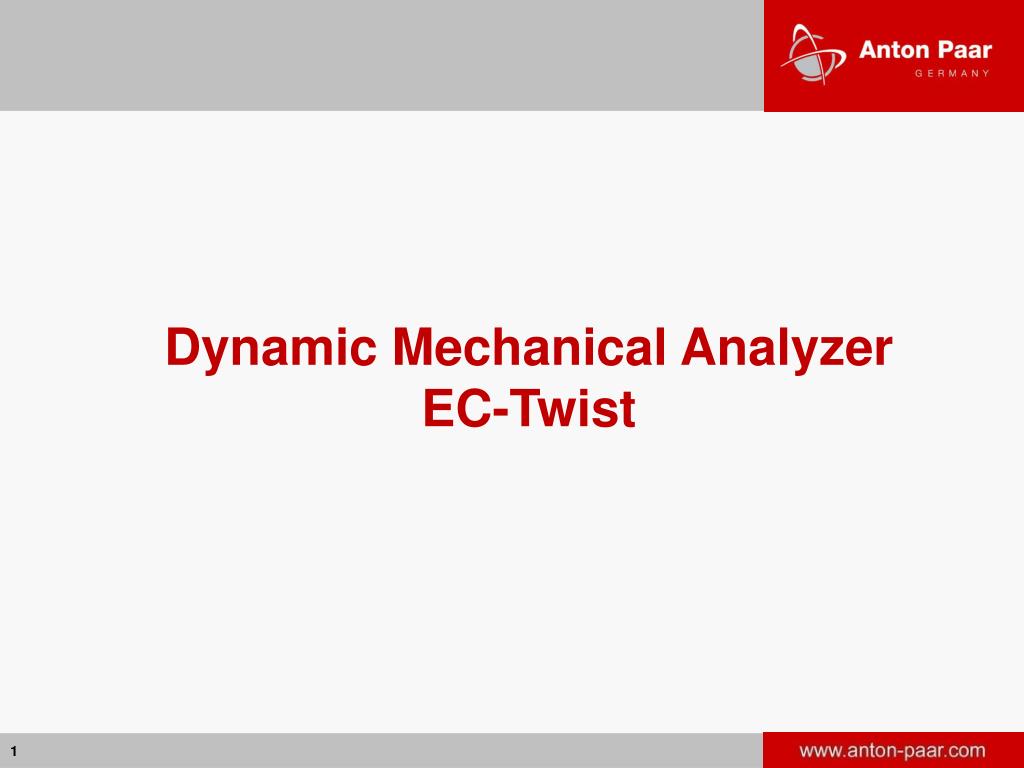 Anton Paar
GERMANY

Dynamic Mechanical Analyzer
EC-Twist

1

www.anton-paar.com